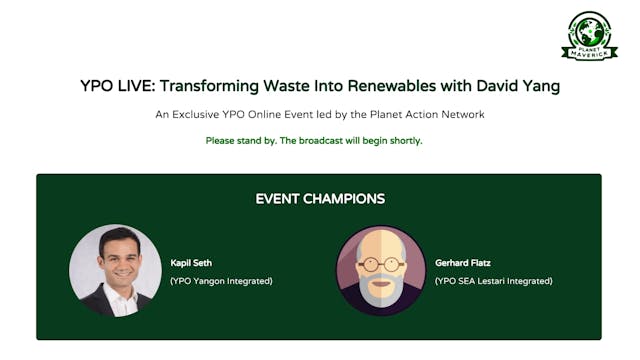 PLANET MAVERICK

YPO LIVE: Transforming Waste Into Renewables with David Yang

An Exclusive YPO Online Event led by the Planet Action Network

Please stand by. The broadcast will begin shortly.

EVENT CHAMPIONS

Kapil Seth
(YPO Yangon Integrated)

Gerhard Flatz
(YPO SEA Lestari Integrated)